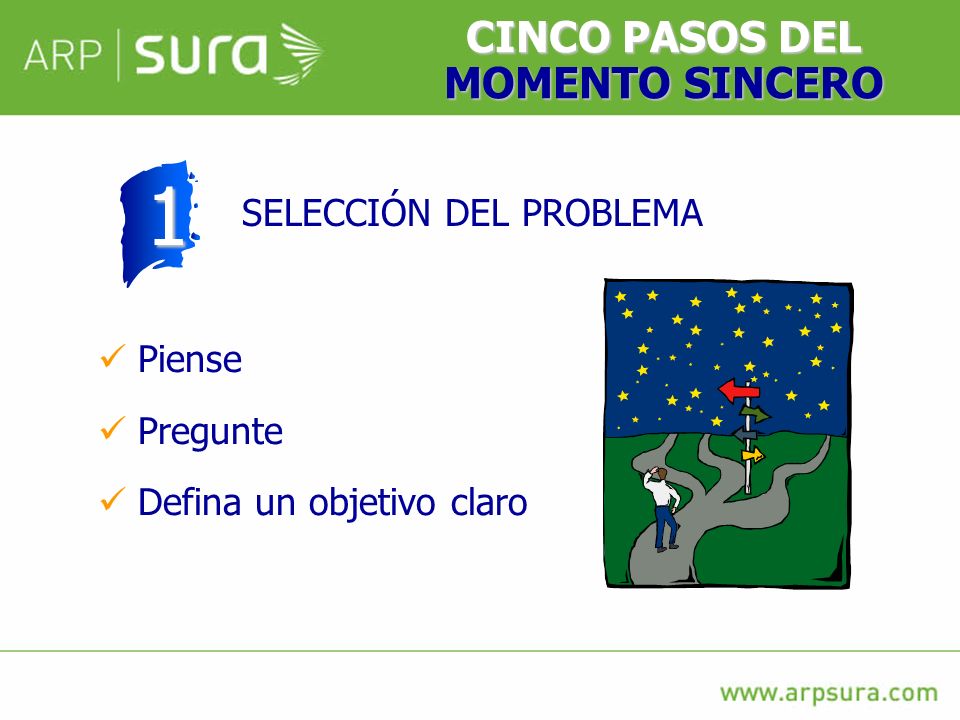 ARP | sura

CINCO PASOS DEL
MOMENTO SINCERO

1 SELECCIÓN DEL PROBLEMA

✓ Piense

✓ Pregunte

✓ Defina un objetivo claro

www.arpsura.com